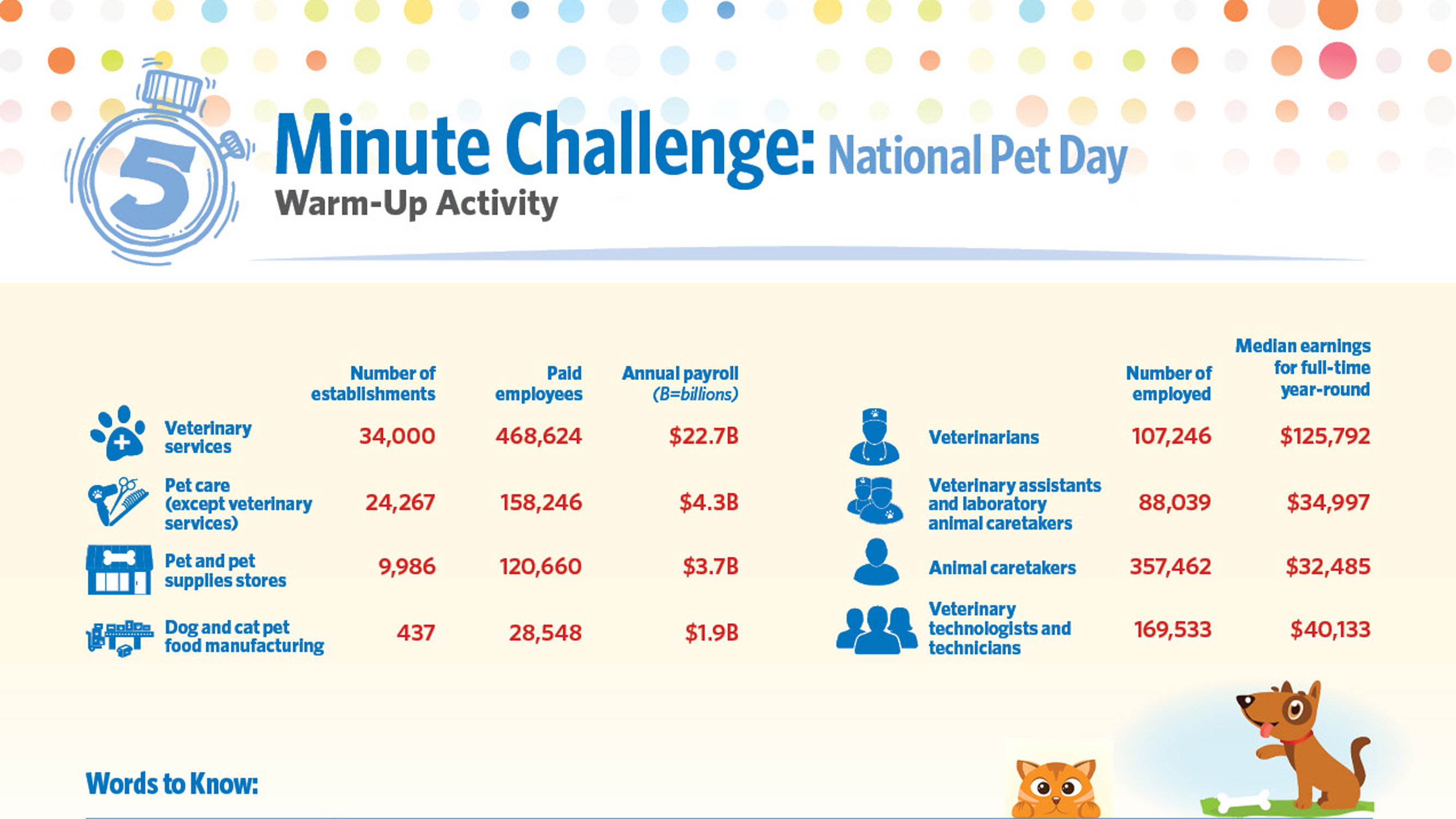 5 Minute Challenge: National Pet Day
Warm-Up Activity

| | Number of establishments | Paid employees | Annual payroll (B=billions) |
|---|---|---|---|
| Veterinary services | 34,000 | 468,624 | $22.7B |
| Pet care (except veterinary services) | 24,267 | 158,246 | $4.3B |
| Pet and pet supplies stores | 9,986 | 120,660 | $3.7B |
| Dog and cat pet food manufacturing | 437 | 28,548 | $1.9B |

| | Number of employed | Median earnings for full-time year-round |
|---|---|---|
| Veterinarians | 107,246 | $125,792 |
| Veterinary assistants and laboratory animal caretakers | 88,039 | $34,997 |
| Animal caretakers | 357,462 | $32,485 |
| Veterinary technologists and technicians | 169,533 | $40,133 |

Words to Know: